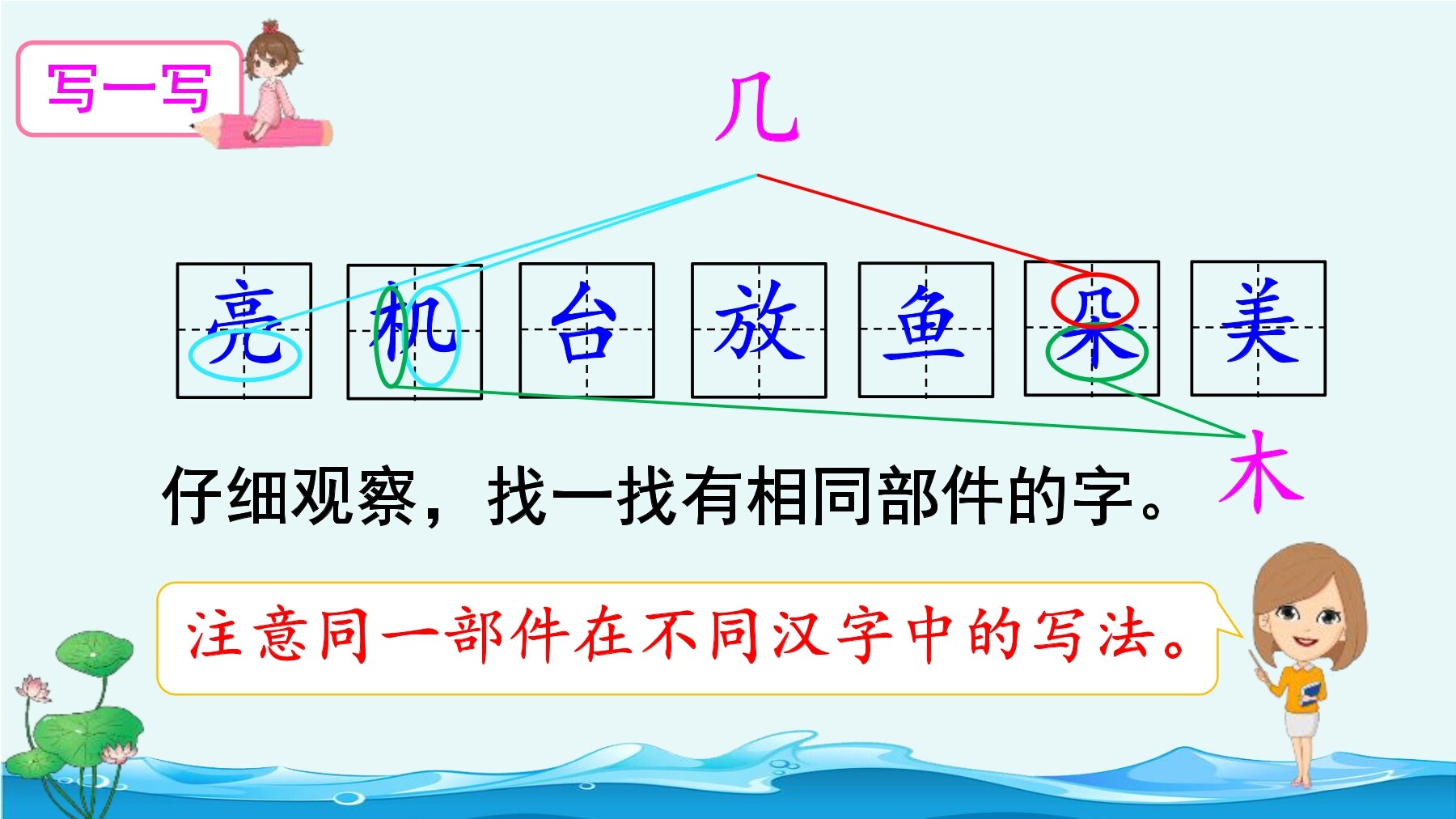 写一写

几

亮 机 台 放 鱼 朵 美

木

仔细观察，找一找有相同部件的字。

注意同一部件在不同汉字中的写法。